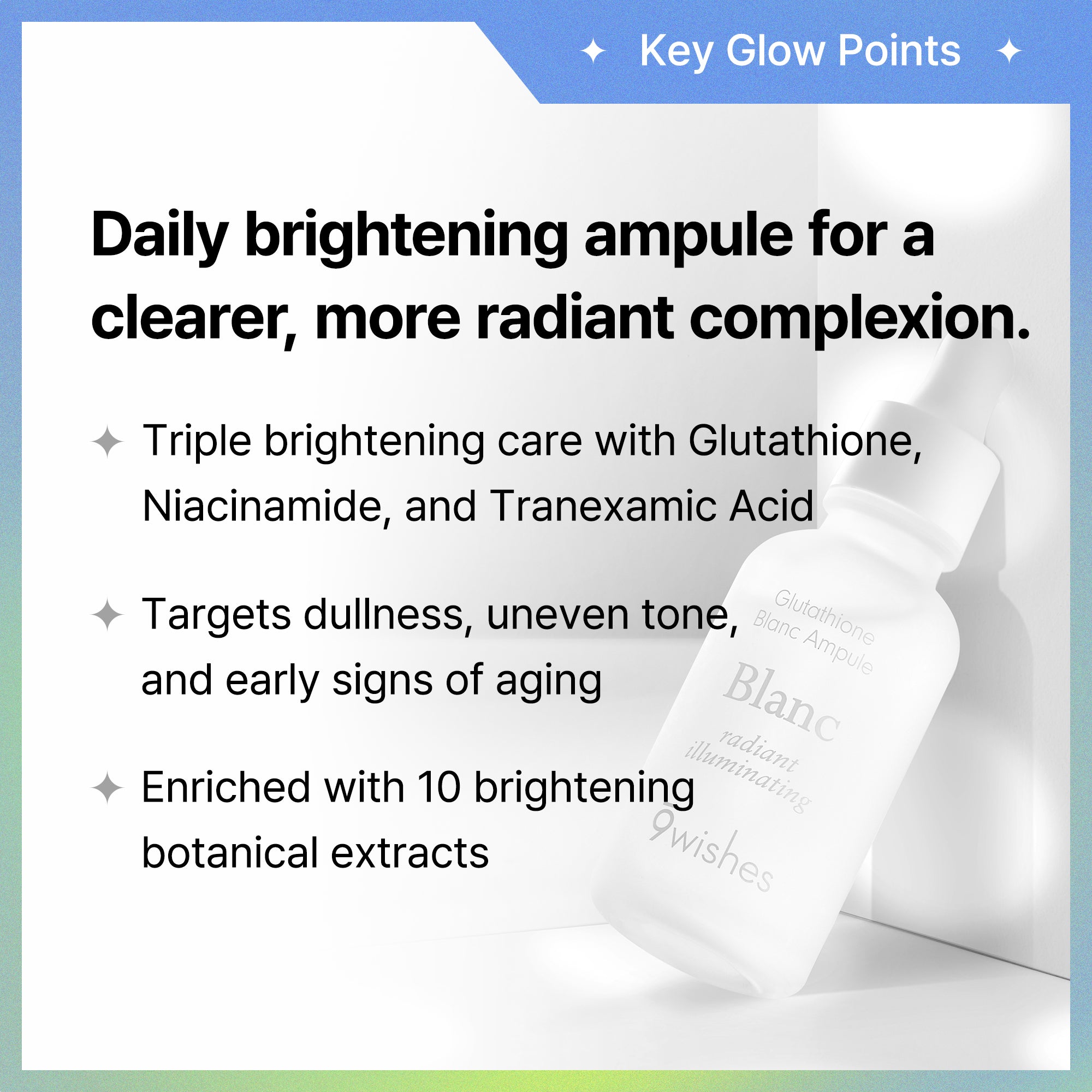 ✦ Key Glow Points ✦

Daily brightening ampule for a clearer, more radiant complexion.

✦ Triple brightening care with Glutathione, Niacinamide, and Tranexamic Acid

✦ Targets dullness, uneven tone, and early signs of aging

✦ Enriched with 10 brightening botanical extracts

Glutathione Blanc Ampule

Blanc

radiant illuminating

9wishes